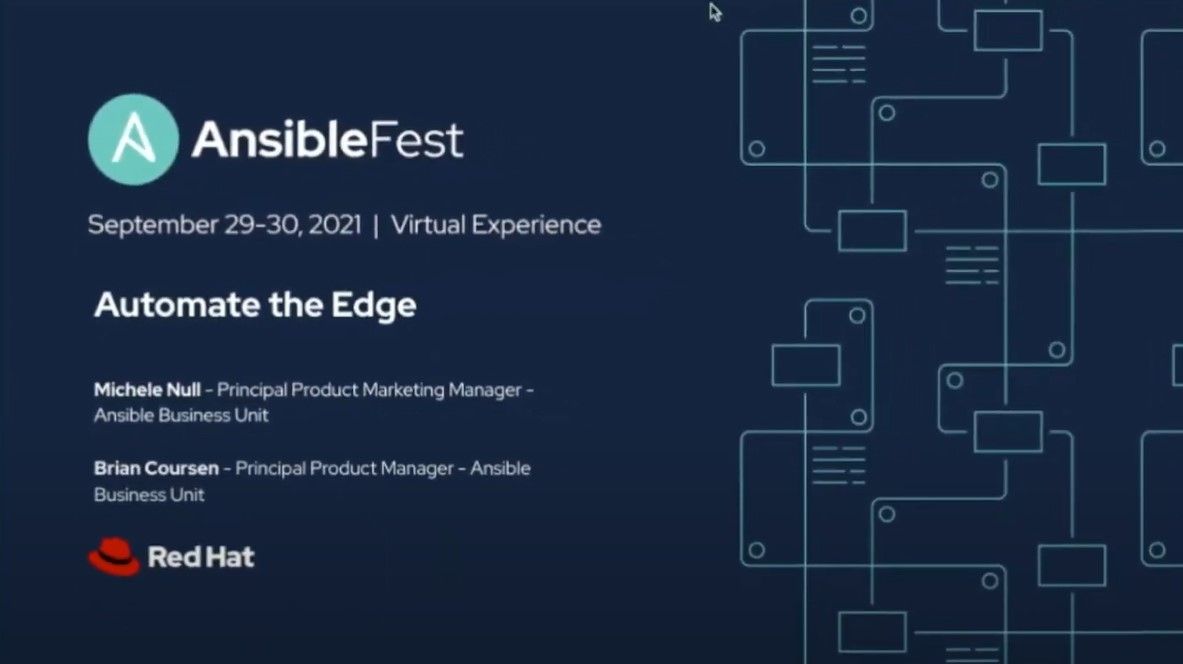 AnsibleFest

September 29-30, 2021 | Virtual Experience

Automate the Edge

Michele Null - Principal Product Marketing Manager - Ansible Business Unit

Brian Coursen - Principal Product Manager - Ansible Business Unit

Red Hat